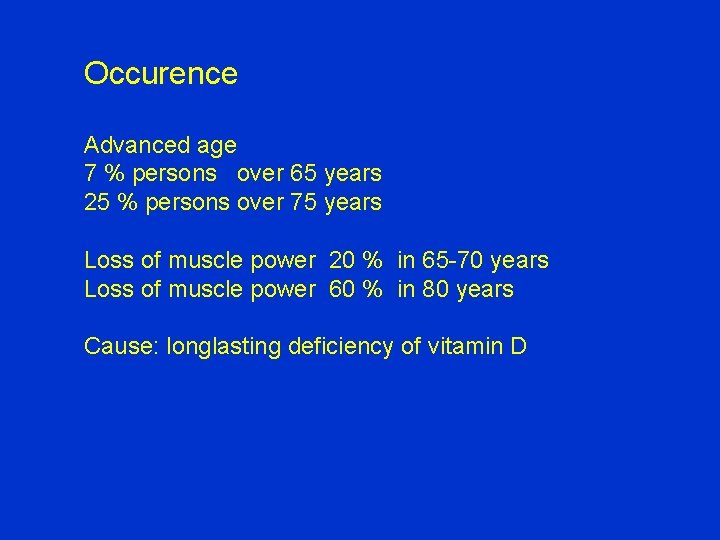 Occurence

Advanced age
7 % persons over 65 years
25 % persons over 75 years

Loss of muscle power 20 % in 65-70 years
Loss of muscle power 60 % in 80 years

Cause: longlasting deficiency of vitamin D